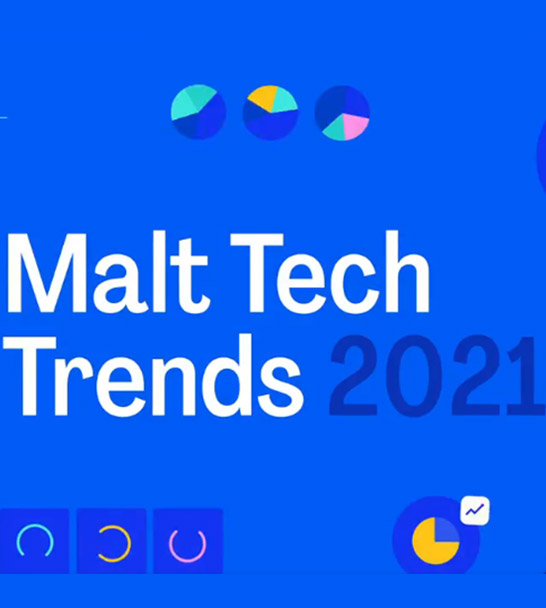 Malt Tech Trends 2021